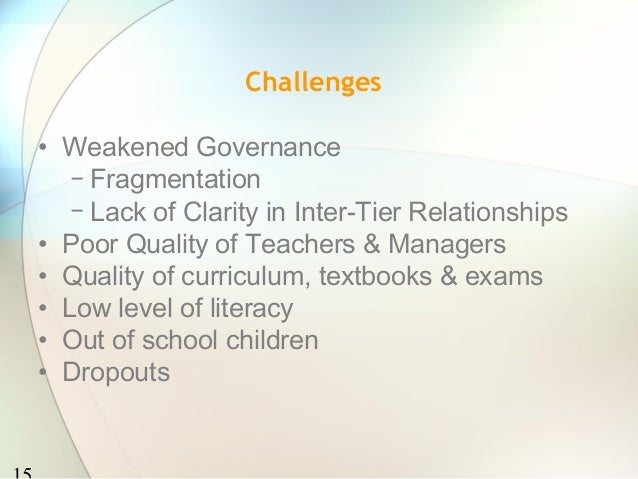 Challenges

• Weakened Governance
 – Fragmentation
 – Lack of Clarity in Inter-Tier Relationships
• Poor Quality of Teachers & Managers
• Quality of curriculum, textbooks & exams
• Low level of literacy
• Out of school children
• Dropouts

15